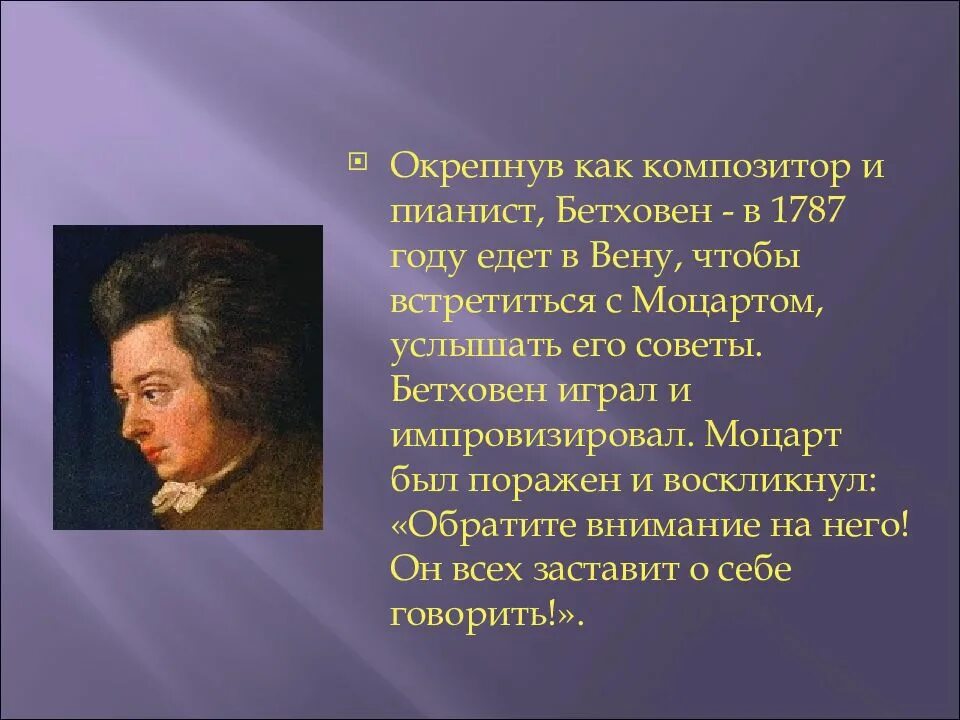 Окрепнув как композитор и пианист, Бетховен - в 1787 году едет в Вену, чтобы встретиться с Моцартом, услышать его советы. Бетховен играл и импровизировал. Моцарт был поражен и воскликнул: «Обратите внимание на него! Он всех заставит о себе говорить!».